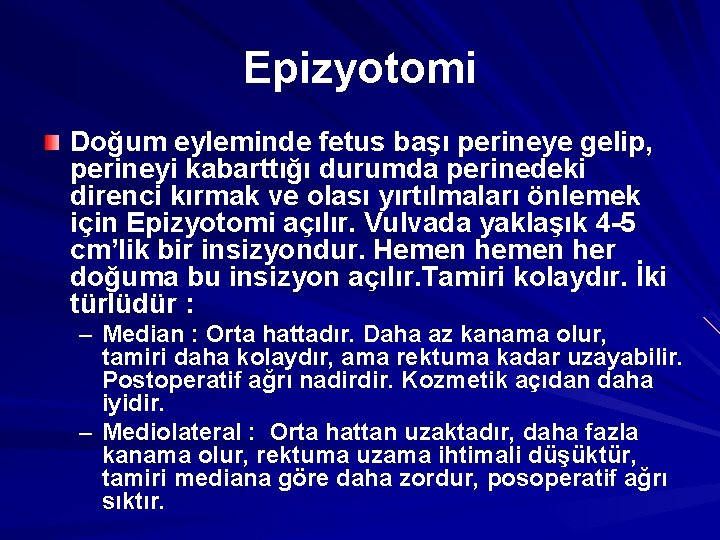 Epizyotomi

Doğum eyleminde fetus başı perineye gelip, perineyi kabarttığı durumda perinedeki direnci kırmak ve olası yırtılmaları önlemek için Epizyotomi açılır. Vulvada yaklaşık 4-5 cm'lik bir insizyondur. Hemen hemen her doğuma bu insizyon açılır.Tamiri kolaydır. İki türlüdür :

– Median : Orta hattadır. Daha az kanama olur, tamiri daha kolaydır, ama rektuma kadar uzayabilir. Postoperatif ağrı nadirdir. Kozmetik açıdan daha iyidir.

– Mediolateral : Orta hattan uzaktadır, daha fazla kanama olur, rektuma uzama ihtimali düşüktür, tamiri mediana göre daha zordur, posoperatif ağrı sıktır.